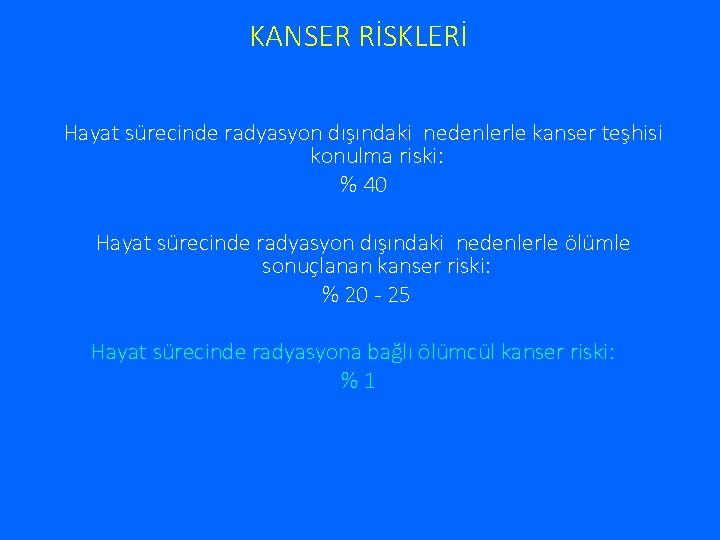 KANSER RİSKLERİ

Hayat sürecinde radyasyon dışındaki nedenlerle kanser teşhisi konulma riski:
% 40

Hayat sürecinde radyasyon dışındaki nedenlerle ölümle sonuçlanan kanser riski:
% 20 - 25

Hayat sürecinde radyasyona bağlı ölümcül kanser riski:
% 1